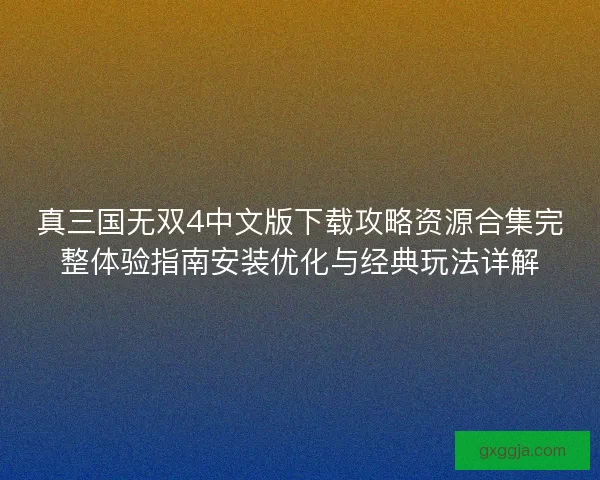 真三国无双4中文版下载攻略资源合集完整体验指南安装优化与经典玩法详解

gxggja.com